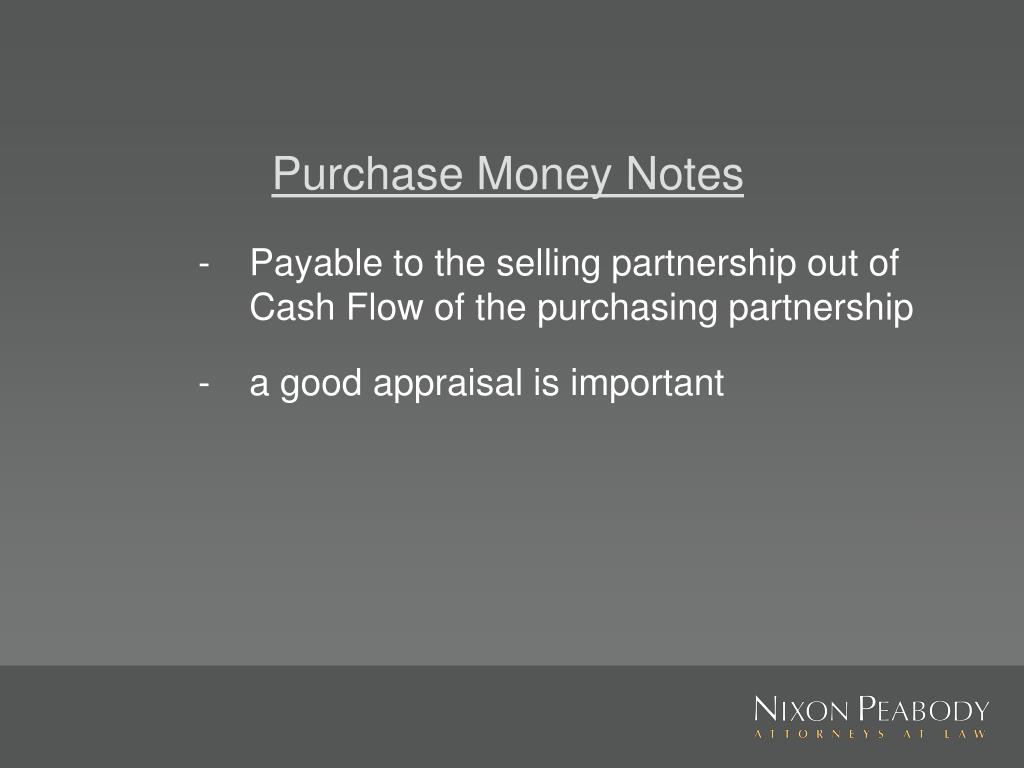 Purchase Money Notes

- Payable to the selling partnership out of Cash Flow of the purchasing partnership

- a good appraisal is important

NIXON PEABODY
ATTORNEYS AT LAW